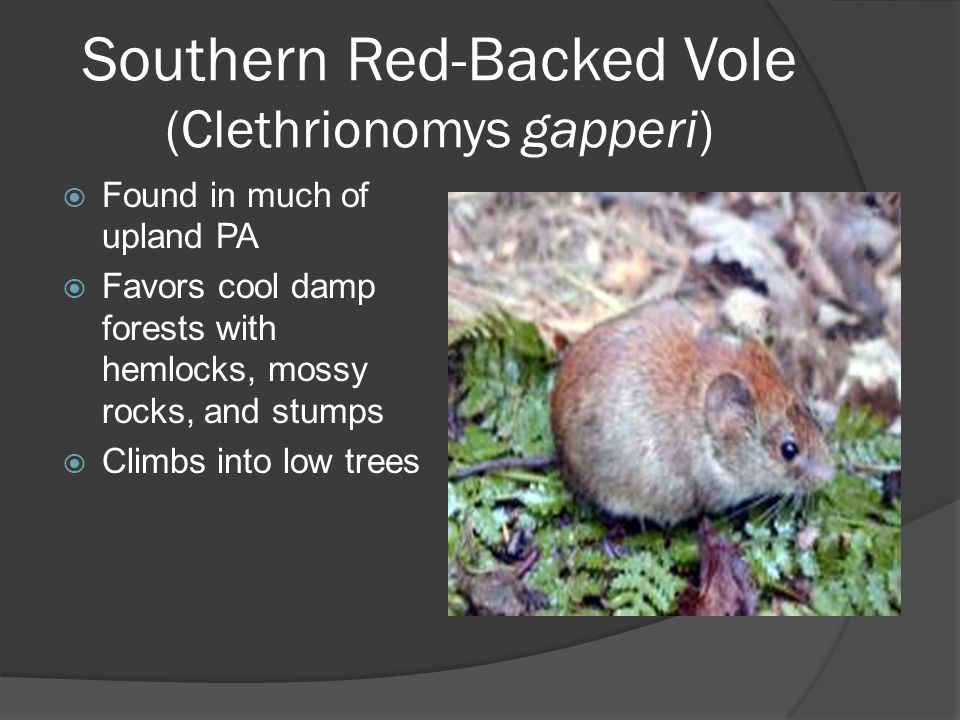 Southern Red-Backed Vole
(Clethrionomys gapperi)

Found in much of upland PA

Favors cool damp forests with hemlocks, mossy rocks, and stumps

Climbs into low trees